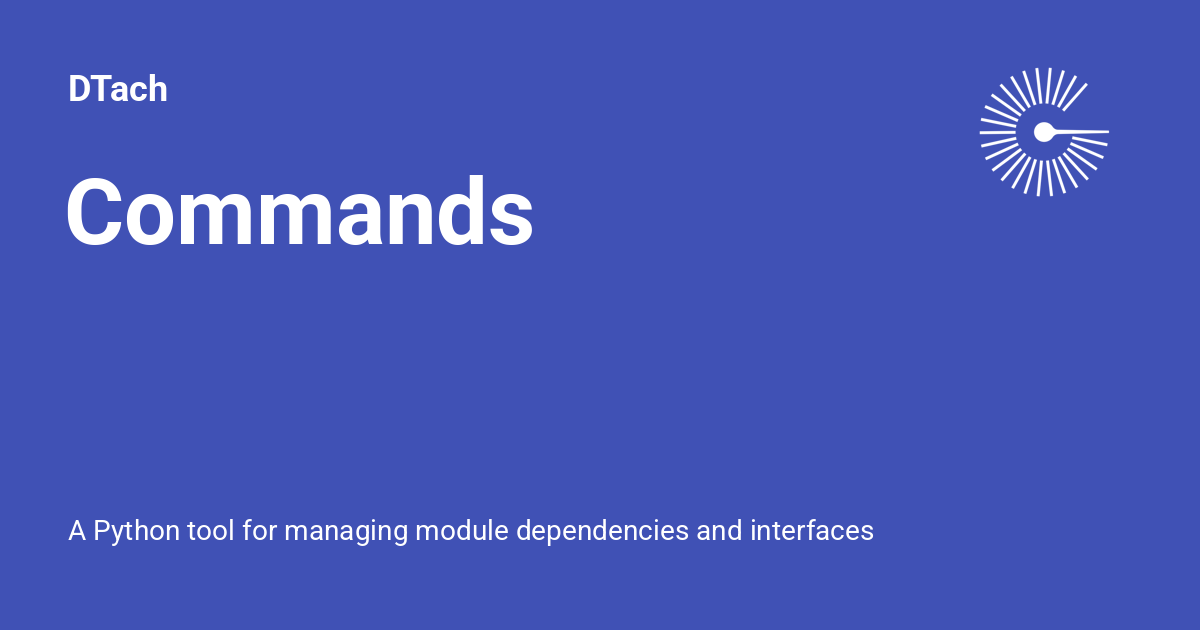 DTach

Commands

A Python tool for managing module dependencies and interfaces